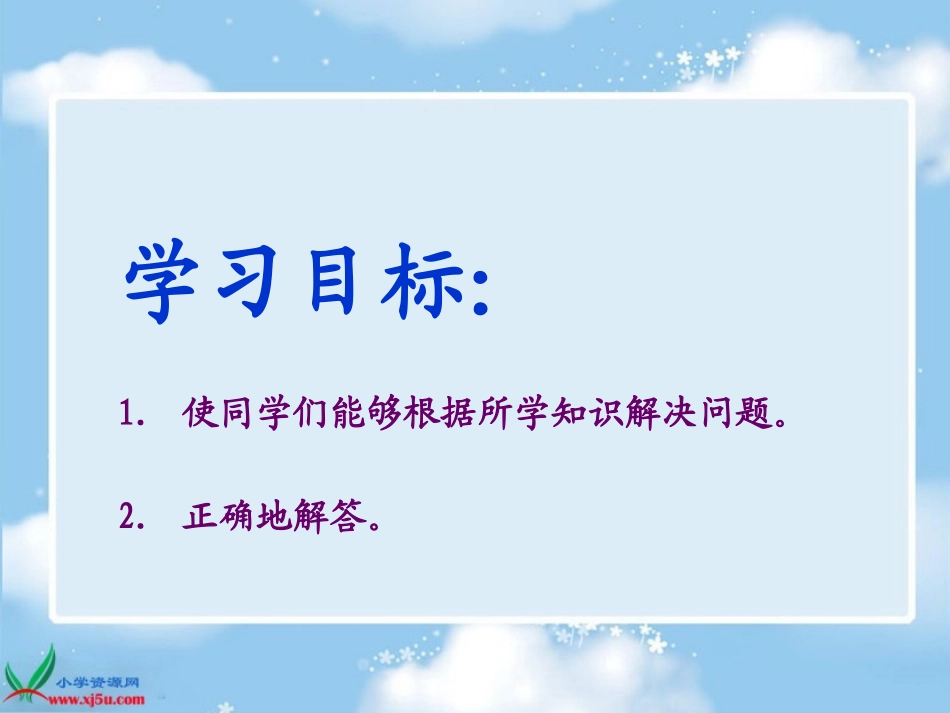 学习目标:

1. 使同学们能够根据所学知识解决问题。

2. 正确地解答。

小学资源网
www.xj5u.com